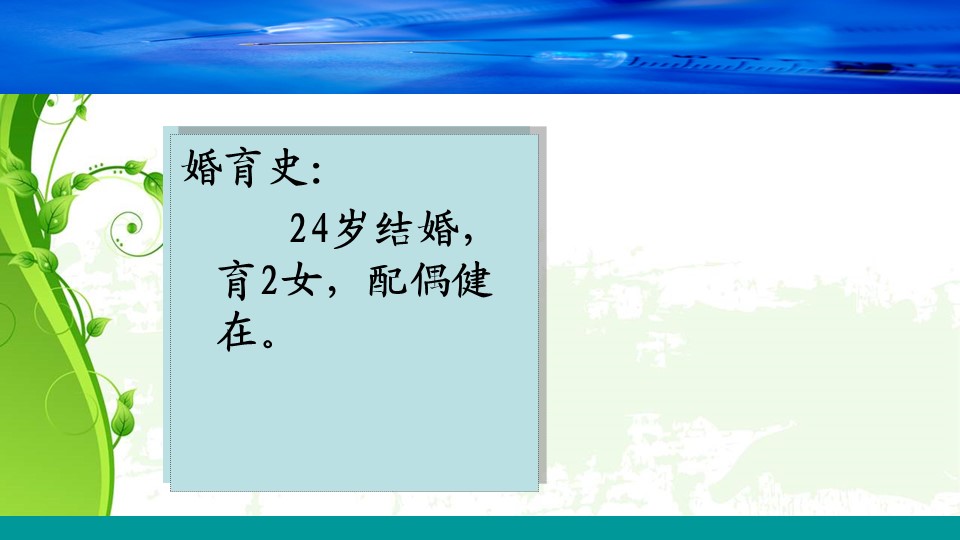 婚育史:

24岁结婚，育2女，配偶健在。